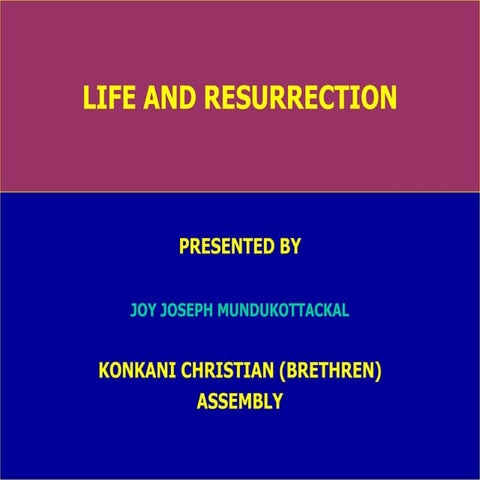 LIFE AND RESURRECTION

PRESENTED BY

JOY JOSEPH MUNDUKOTTACKAL

KONKANI CHRISTIAN (BRETHREN) ASSEMBLY